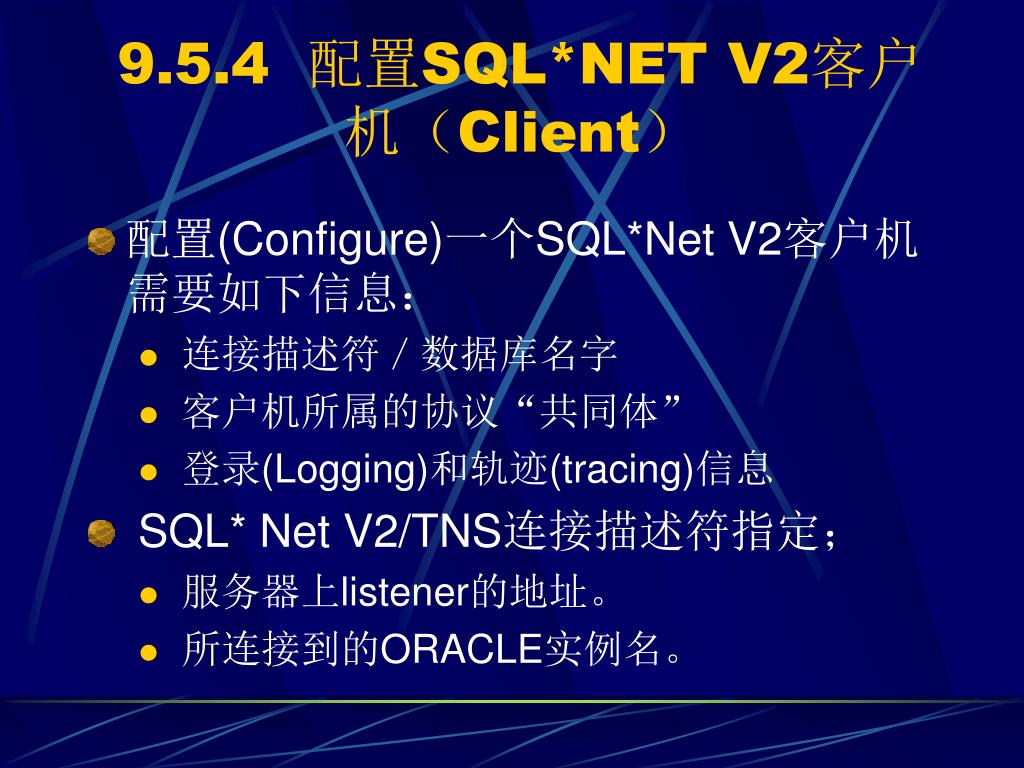 9.5.4 配置SQL*NET V2客户机（Client）

配置(Configure)一个SQL*Net V2客户机需要如下信息：

连接描述符 / 数据库名字

客户机所属的协议“共同体”

登录(Logging)和轨迹(tracing)信息

SQL* Net V2/TNS连接描述符指定；

服务器上listener的地址。

所连接到的ORACLE实例名。